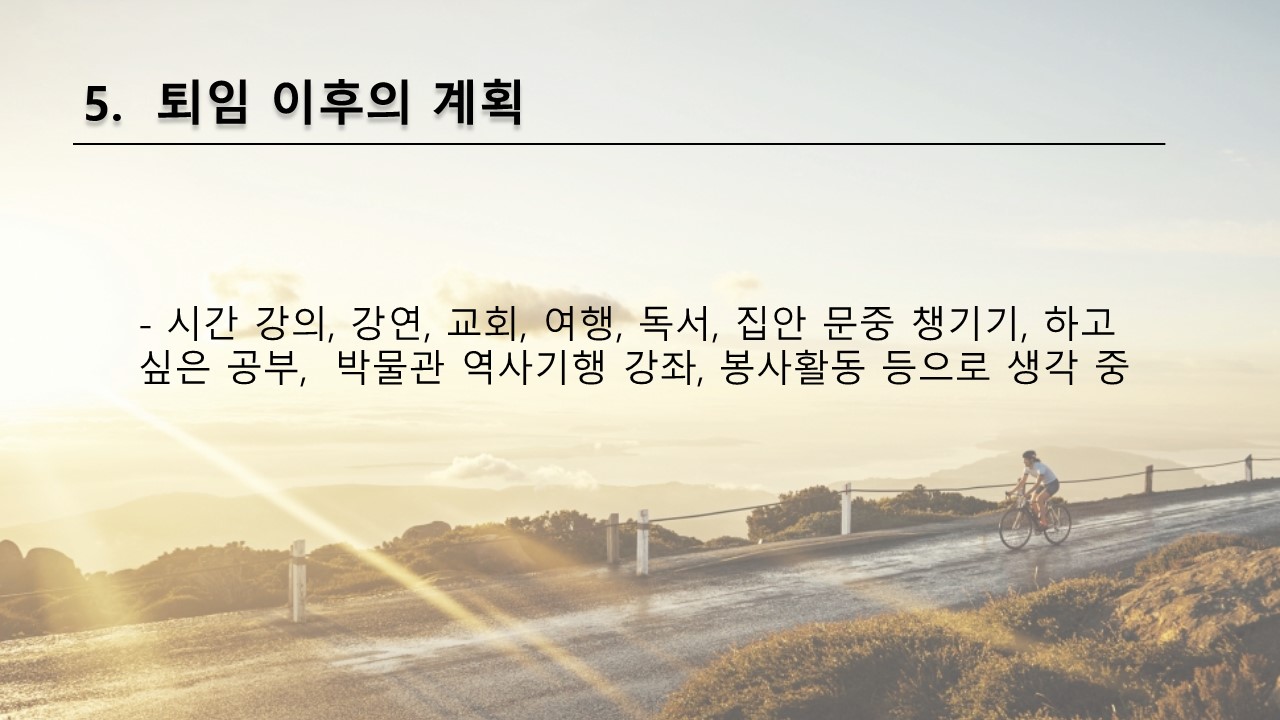 5. 퇴임 이후의 계획

- 시간 강의, 강연, 교회, 여행, 독서, 집안 문중 챙기기, 하고 싶은 공부,  박물관 역사기행 강좌, 봉사활동 등으로 생각 중